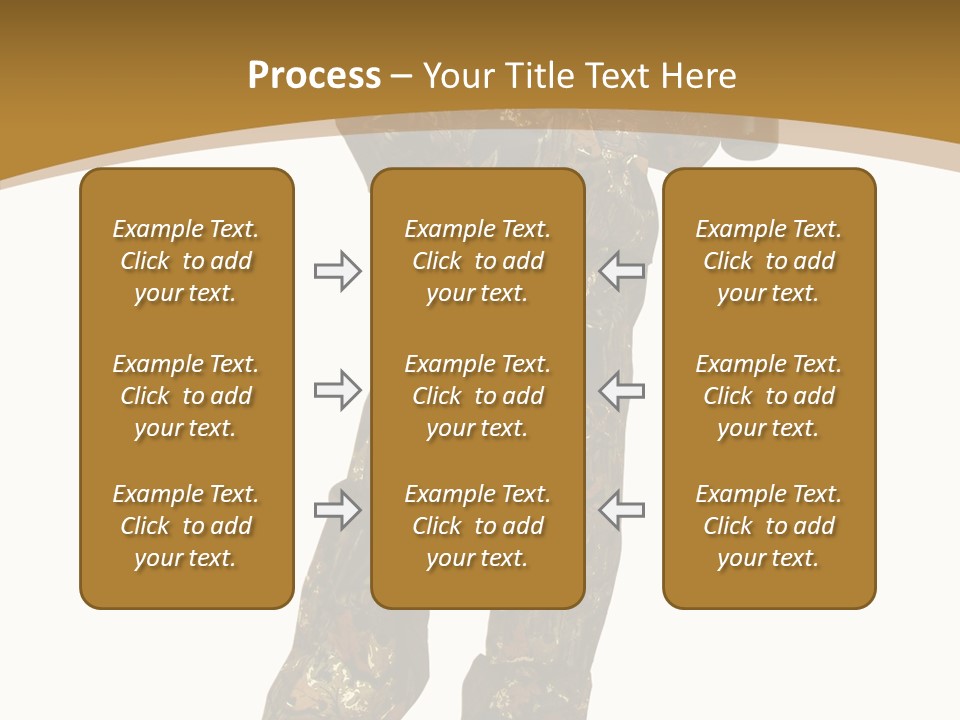 Process – Your Title Text Here

Example Text. Click to add your text.

Example Text. Click to add your text.

Example Text. Click to add your text.

Example Text. Click to add your text.

Example Text. Click to add your text.

Example Text. Click to add your text.

Example Text. Click to add your text.

Example Text. Click to add your text.

Example Text. Click to add your text.